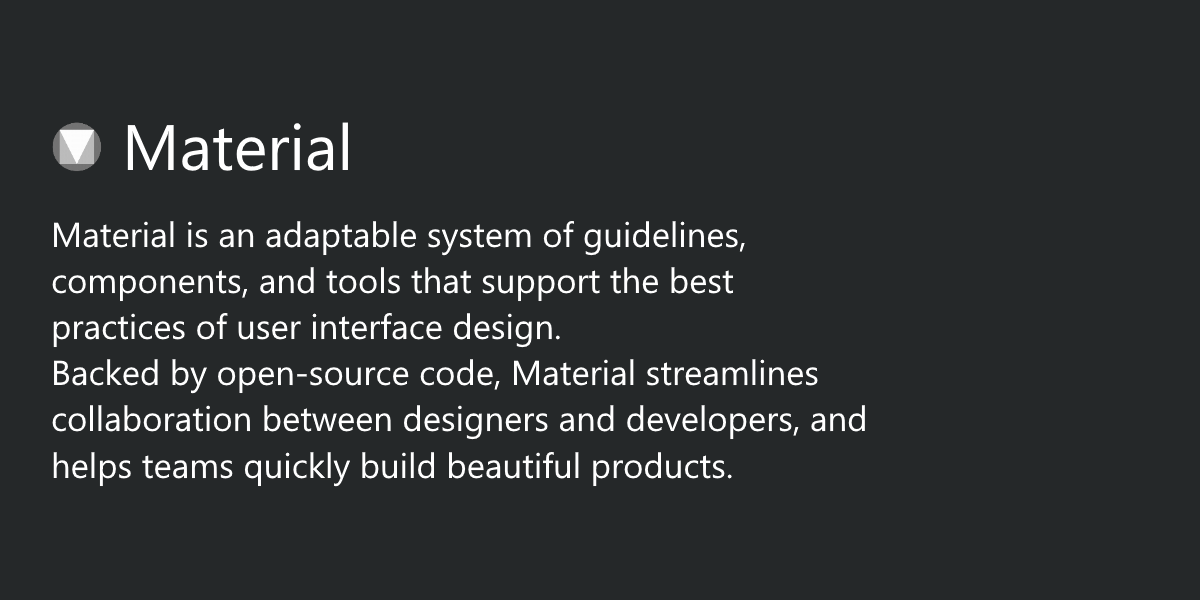 Material

Material is an adaptable system of guidelines, components, and tools that support the best practices of user interface design.
Backed by open-source code, Material streamlines collaboration between designers and developers, and helps teams quickly build beautiful products.